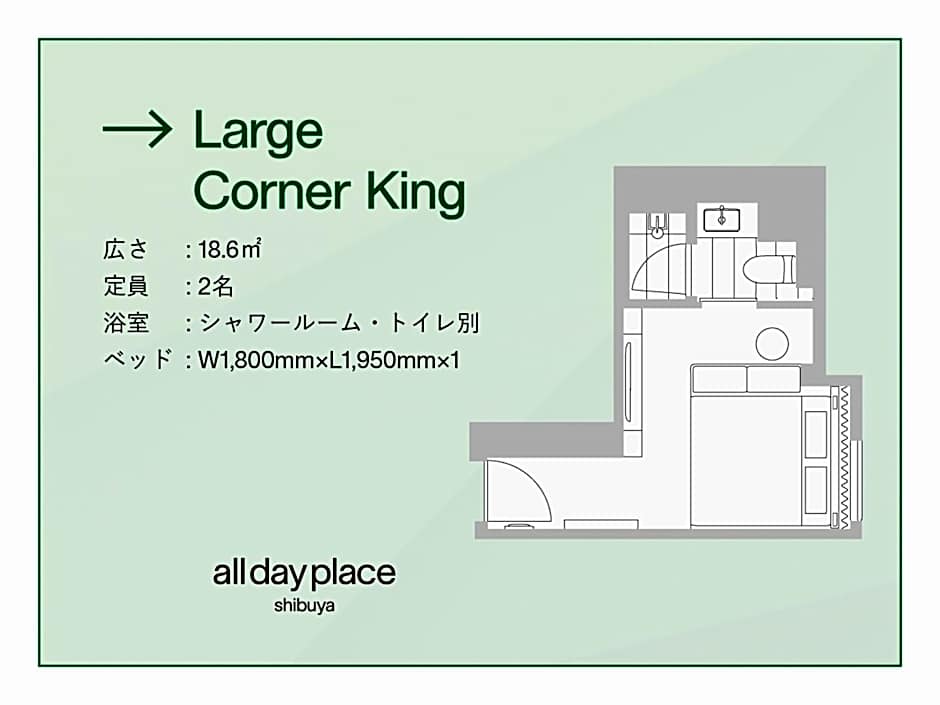 → Large Corner King

広さ ：18.6㎡
定員 ：2名
浴室 ：シャワールーム・トイレ別
ベッド：W1,800mm×L1,950mm×1

all day place
shibuya